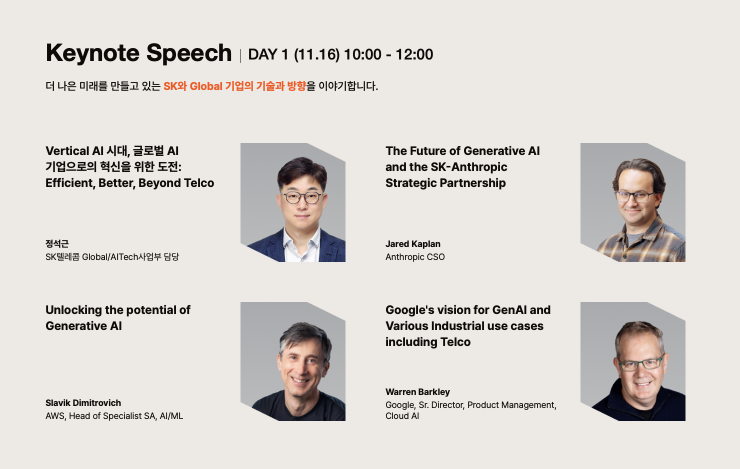 Keynote Speech | DAY 1 (11.16) 10:00 - 12:00

더 나은 미래를 만들고 있는 SK와 Global 기업의 기술과 방향을 이야기합니다.

Vertical AI 시대, 글로벌 AI 기업으로의 혁신을 위한 도전: Efficient, Better, Beyond Telco

정석근
SK텔레콤 Global/AITech사업부 담당

The Future of Generative AI and the SK-Anthropic Strategic Partnership

Jared Kaplan
Anthropic CSO

Unlocking the potential of Generative AI

Slavik Dimitrovich
AWS, Head of Specialist SA, AI/ML

Google's vision for GenAI and Various Industrial use cases including Telco

Warren Barkley
Google, Sr. Director, Product Management, Cloud AI